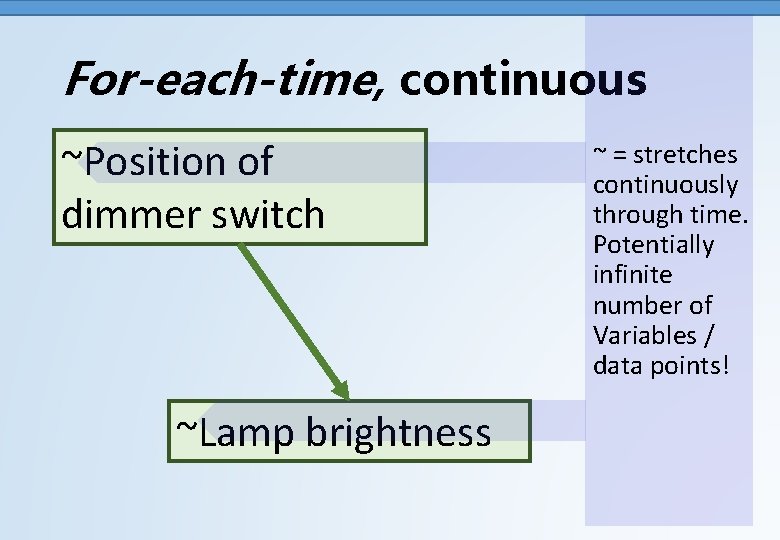 For-each-time, continuous

~Position of dimmer switch

~Lamp brightness

~ = stretches continuously through time. Potentially infinite number of Variables / data points!